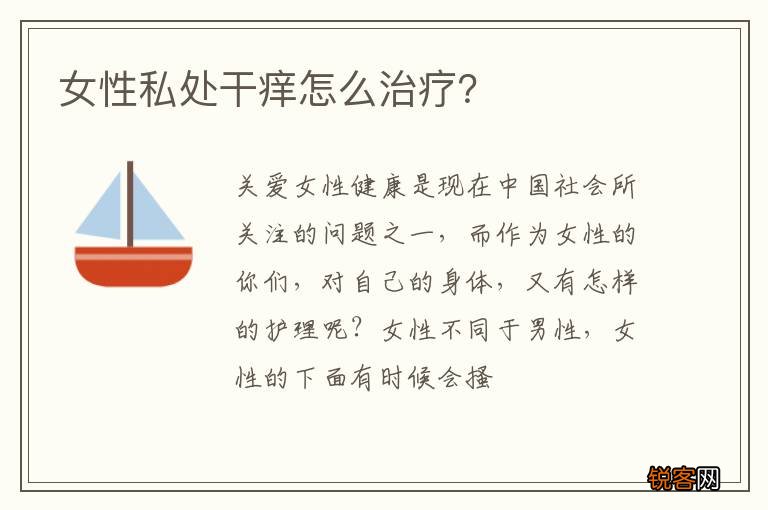 女性私处干痒怎么治疗?

关爱女性健康是现在中国社会所关注的问题之一，而作为女性的你们，对自己的身体，又有怎样的护理呢?女性不同于男性，女性的下面有时候会搔

锐客网